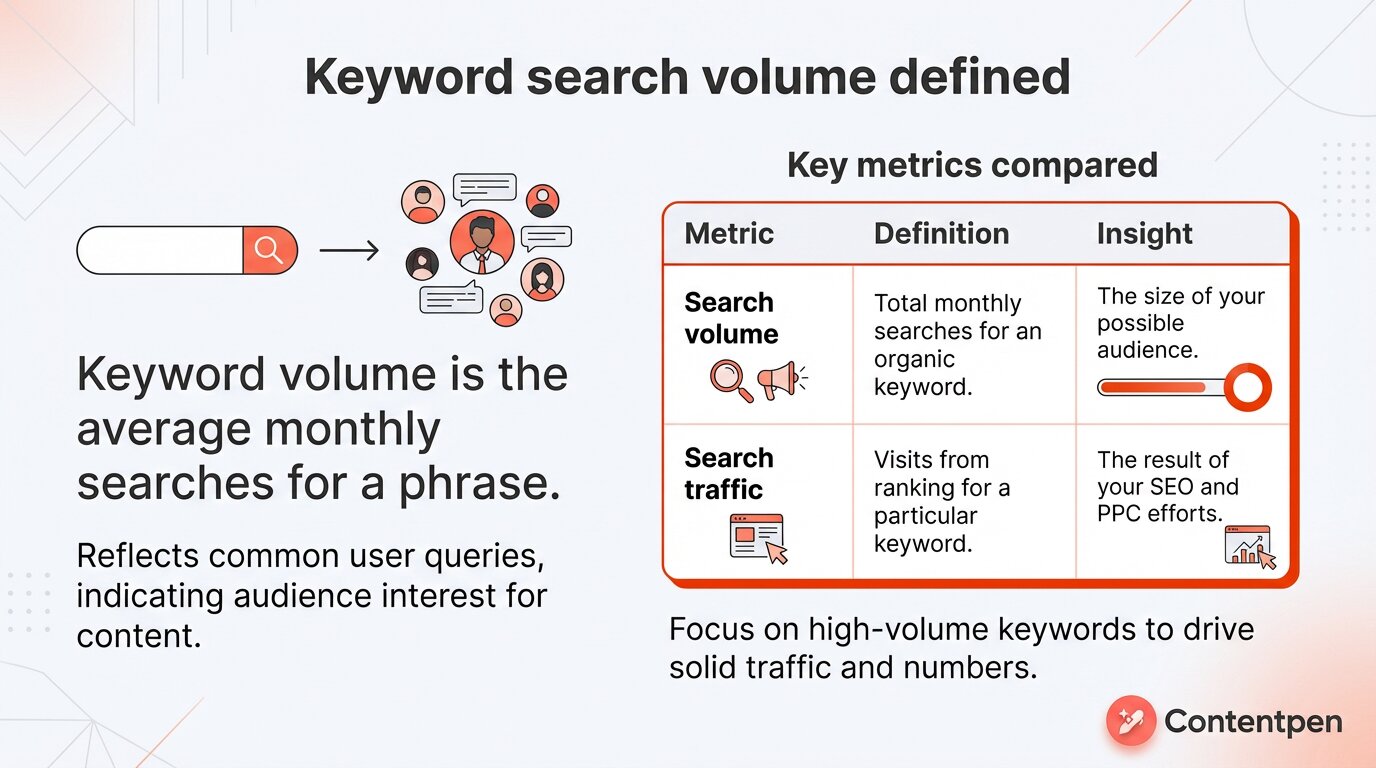 Keyword search volume defined

Keyword volume is the average monthly searches for a phrase.

Reflects common user queries, indicating audience interest for content.

Key metrics compared

| Metric | Definition | Insight |
|---|---|---|
| Search volume | Total monthly searches for an organic keyword. | The size of your possible audience. |
| Search traffic | Visits from ranking for a particular keyword. | The result of your SEO and PPC efforts. |

Focus on high-volume keywords to drive solid traffic and numbers.

Contentpen